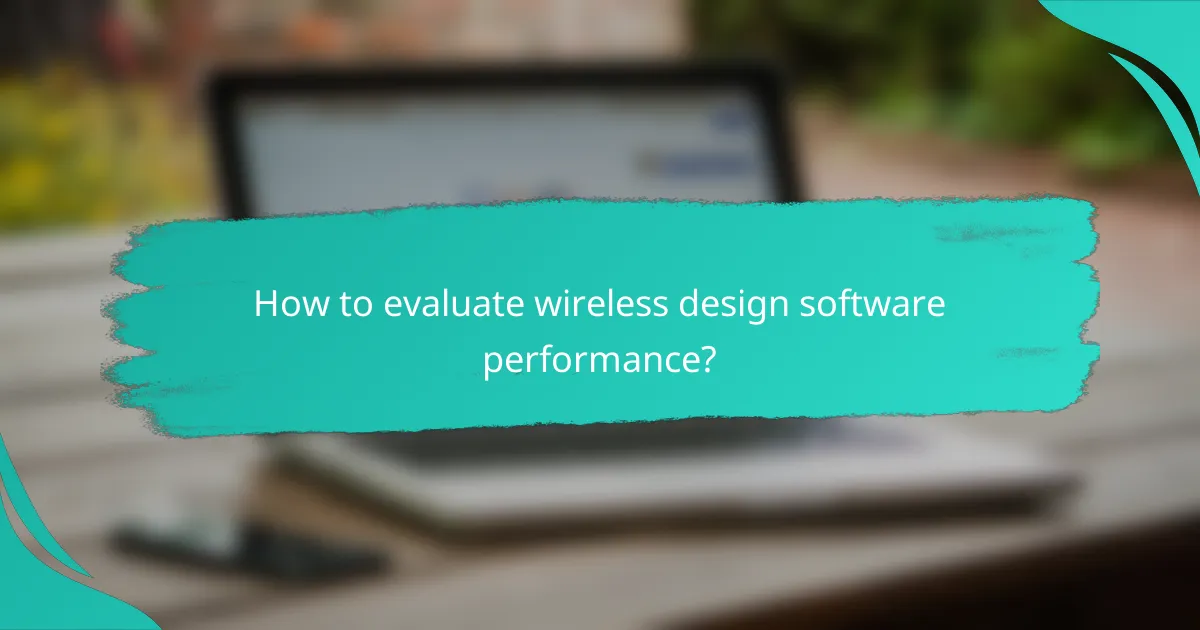 How to evaluate wireless design software performance?